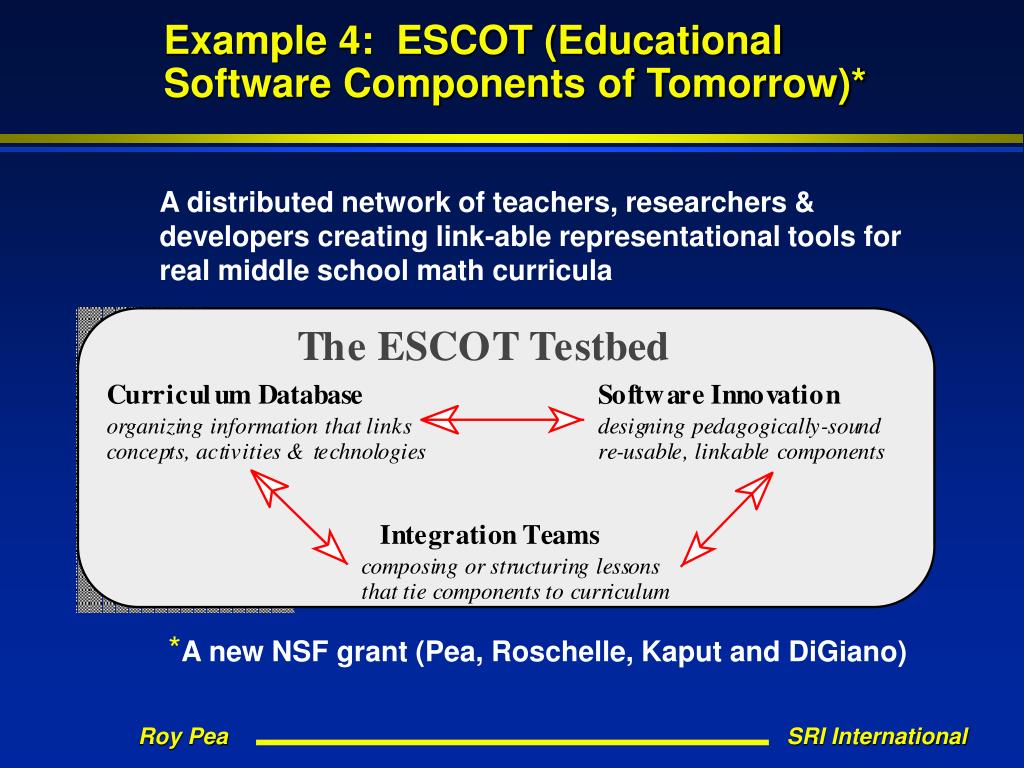 Example 4: ESCOT (Educational Software Components of Tomorrow)*

A distributed network of teachers, researchers & developers creating link-able representational tools for real middle school math curricula

The ESCOT Testbed

Curriculum Database
organizing information that links concepts, activities & technologies

Software Innovation
designing pedagogically-sound re-usable, linkable components

Integration Teams
composing or structuring lessons that tie components to curriculum

*A new NSF grant (Pea, Roschelle, Kaput and DiGiano)

Roy Pea

SRI International